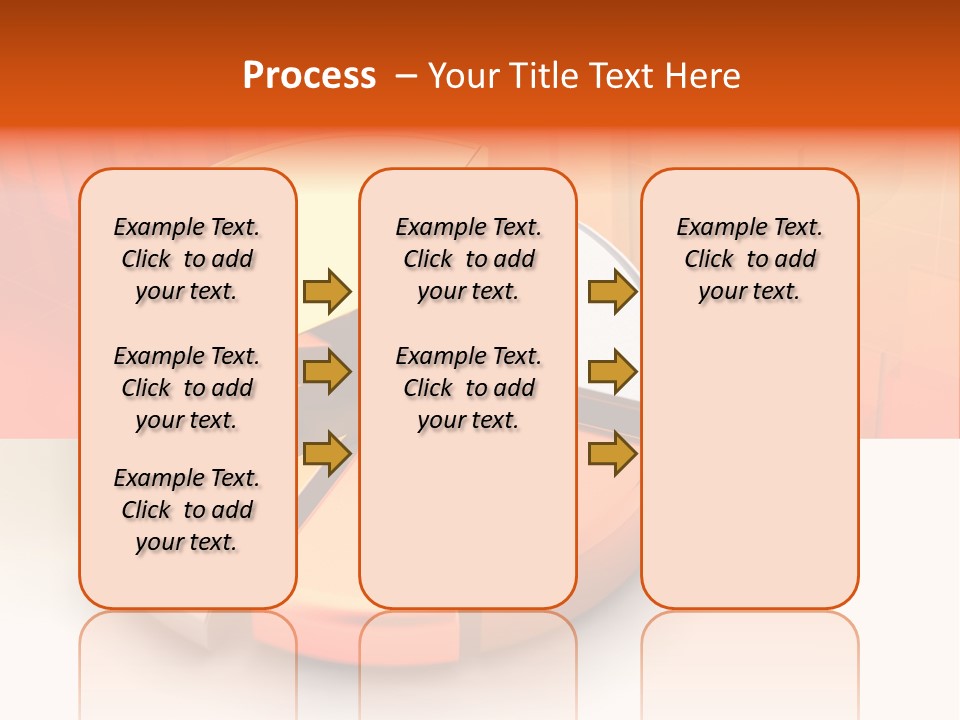 Process – Your Title Text Here

Example Text. Click to add your text.

Example Text. Click to add your text.

Example Text. Click to add your text.

Example Text. Click to add your text.

Example Text. Click to add your text.

Example Text. Click to add your text.